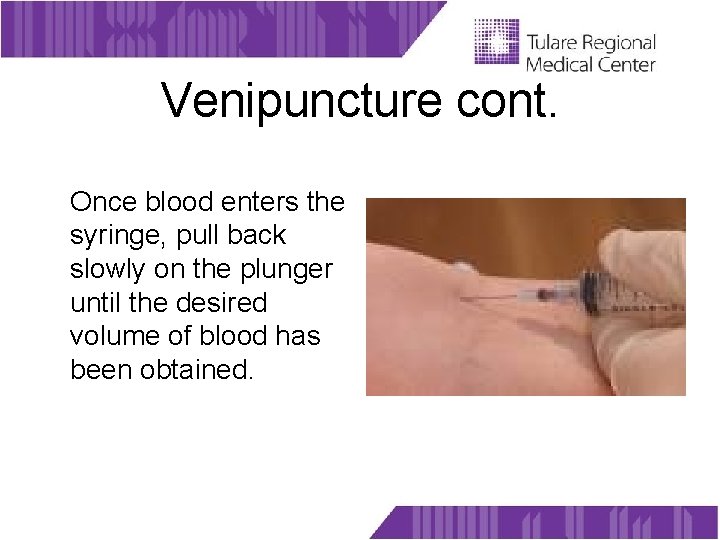 Tulare Regional Medical Center

Venipuncture cont.

Once blood enters the syringe, pull back slowly on the plunger until the desired volume of blood has been obtained.